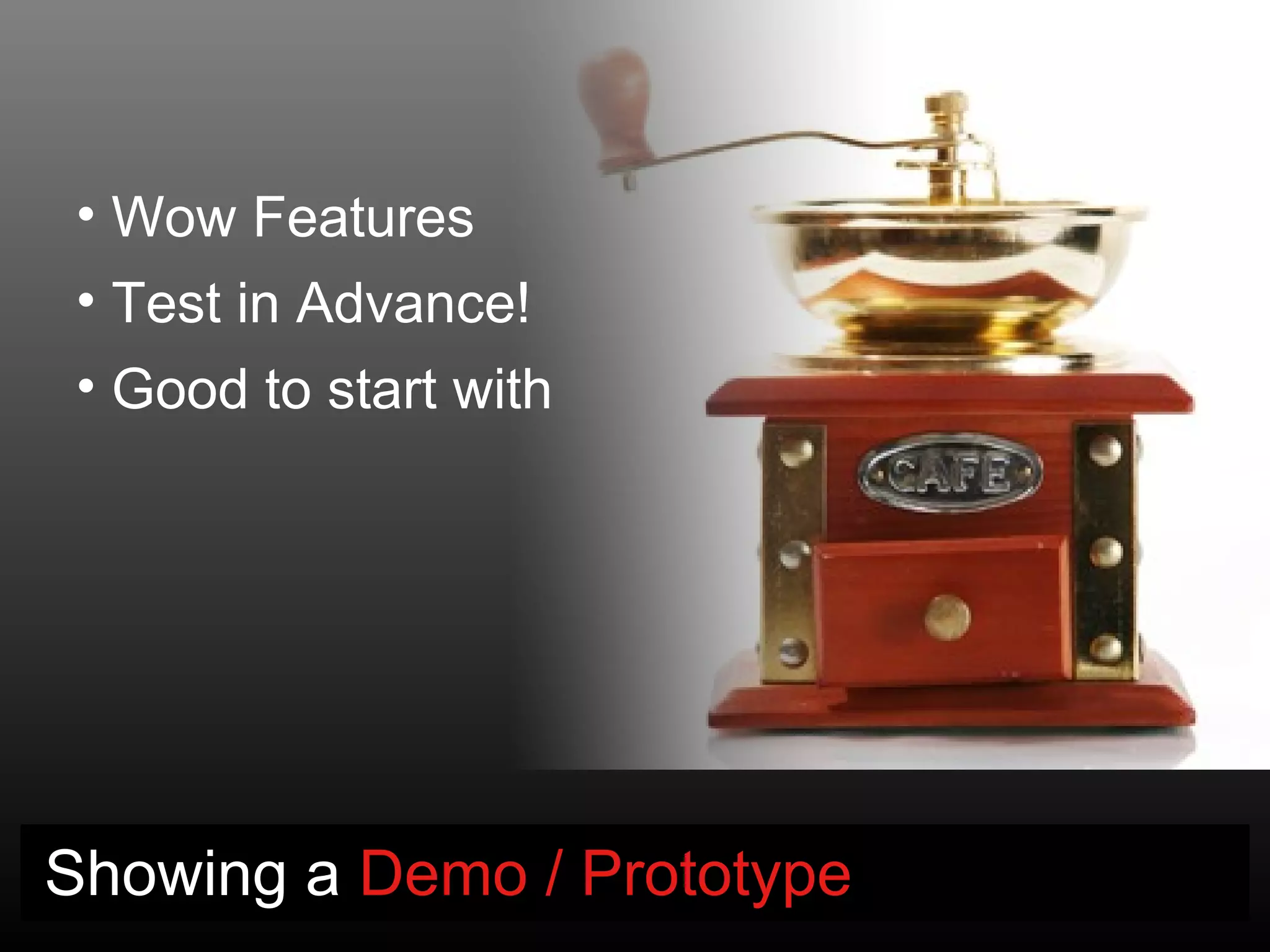 • Wow Features
• Test in Advance!
• Good to start with

CAFE

Showing a Demo / Prototype